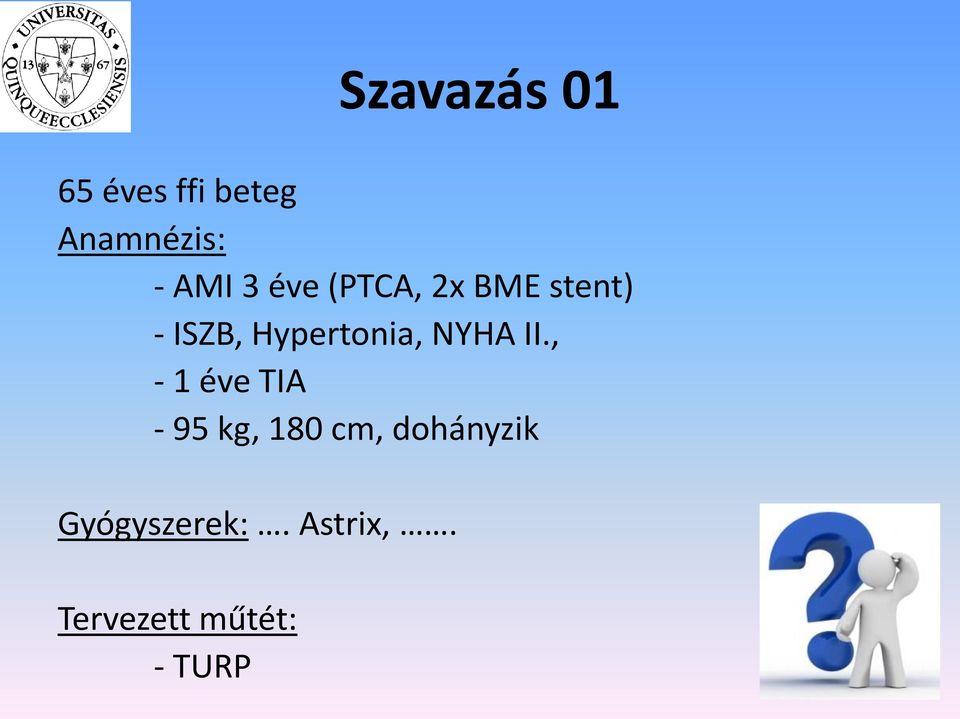 UNIVERSITAS QUINQUEECCLESIENSIS 13 67

Szavazás 01

65 éves ffi beteg
Anamnézis:
- AMI 3 éve (PTCA, 2x BME stent)
- ISZB, Hypertonia, NYHA II.,
- 1 éve TIA
- 95 kg, 180 cm, dohányzik

Gyógyszerek: …. Astrix, …….

Tervezett műtét:
- TURP